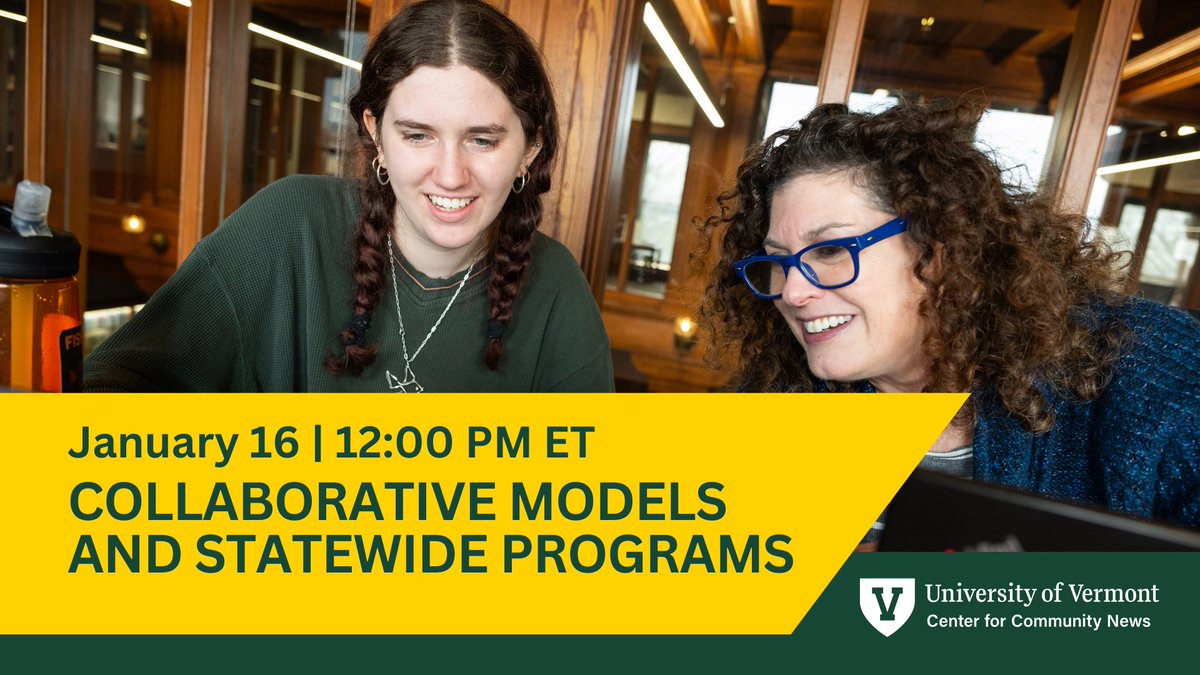 January 16 | 12:00 PM ET
COLLABORATIVE MODELS AND STATEWIDE PROGRAMS

V University of Vermont
Center for Community News